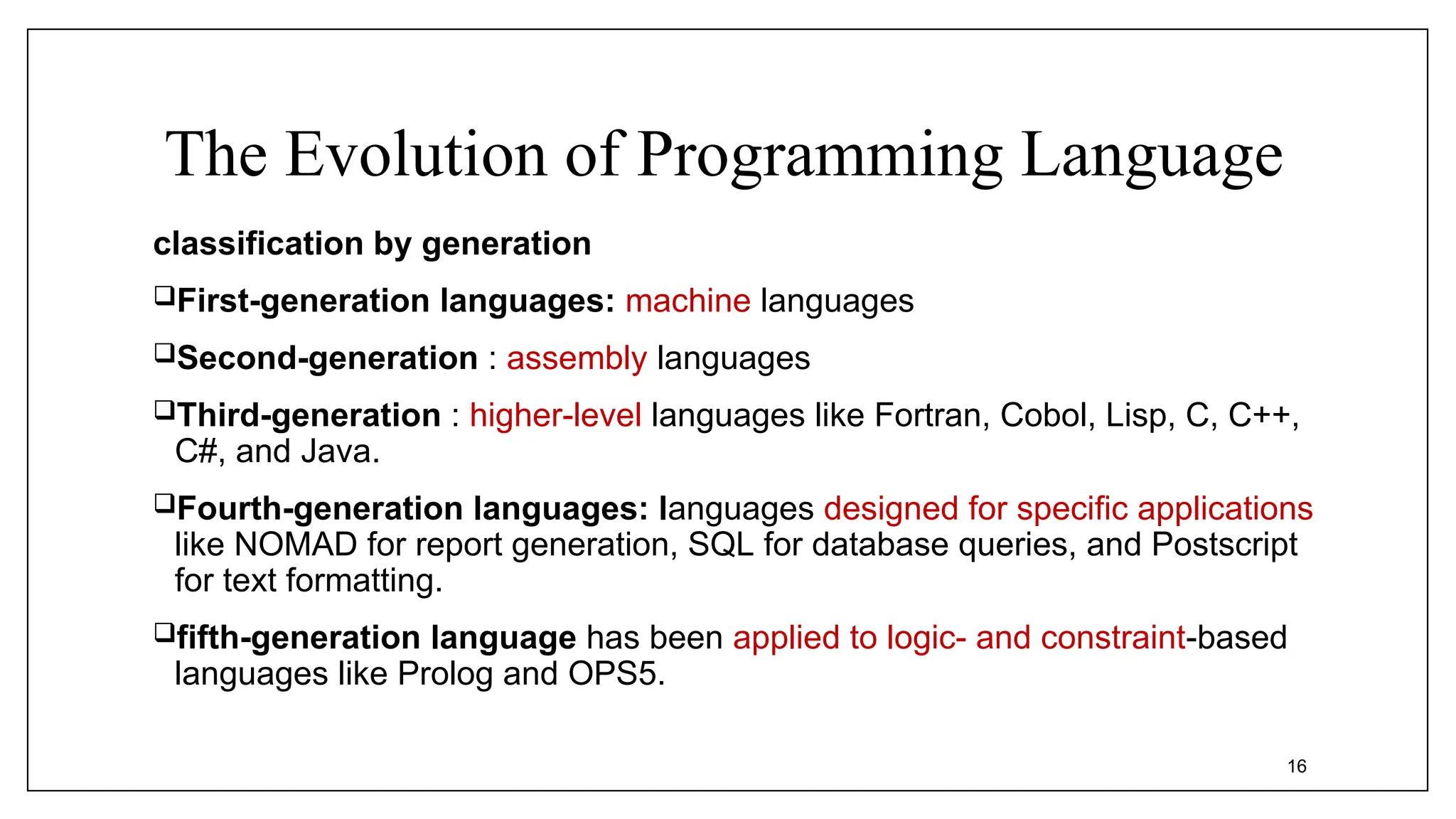 The Evolution of Programming Language

classification by generation

❑First-generation languages: machine languages

❑Second-generation : assembly languages

❑Third-generation : higher-level languages like Fortran, Cobol, Lisp, C, C++, C#, and Java.

❑Fourth-generation languages: languages designed for specific applications like NOMAD for report generation, SQL for database queries, and Postscript for text formatting.

❑fifth-generation language has been applied to logic- and constraint-based languages like Prolog and OPS5.

16